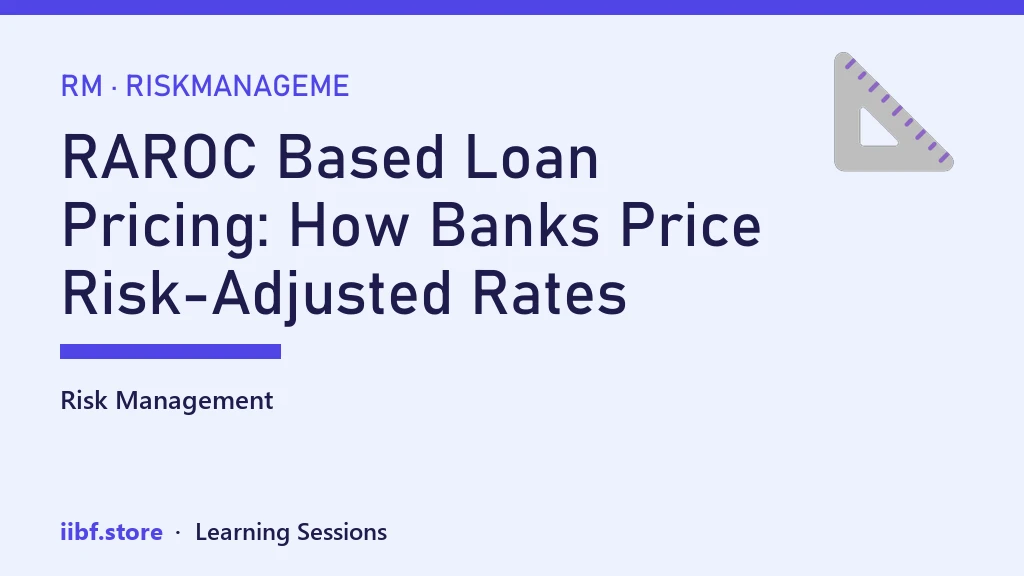 RM · RISKMANAGEME

RAROC Based Loan Pricing: How Banks Price Risk-Adjusted Rates

Risk Management

iibf.store · Learning Sessions